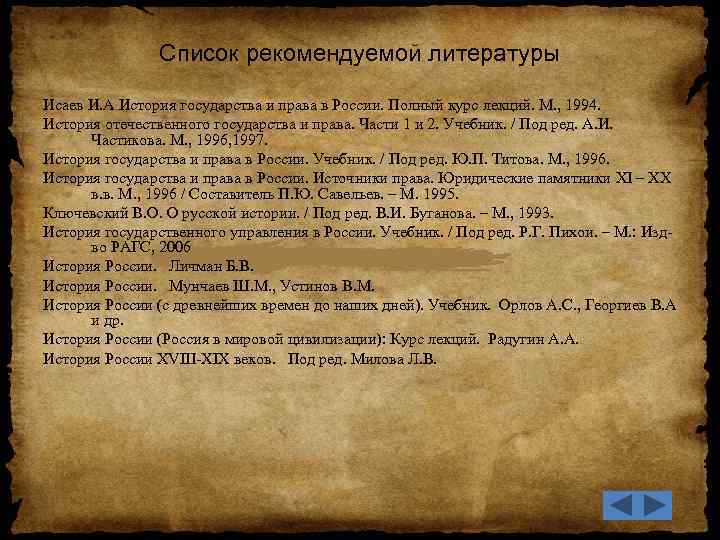 Список рекомендуемой литературы

Исаев И.А История государства и права в России. Полный курс лекций. М., 1994.

История отечественного государства и права. Части 1 и 2. Учебник. / Под ред. А.И. Частикова. М., 1996,1997.

История государства и права в России. Учебник. / Под ред. Ю.П. Титова. М., 1996.

История государства и права в России. Источники права. Юридические памятники XI – XX в.в. М., 1996 / Составитель П.Ю. Савельев. – М. 1995.

Ключевский В.О. О русской истории. / Под ред. В.И. Буганова. – М., 1993.

История государственного управления в России. Учебник. / Под ред. Р.Г. Пихои. – М.: Изд-во РАГС, 2006

История России. Личман Б.В.

История России. Мунчаев Ш.М., Устинов В.М.

История России (с древнейших времен до наших дней). Учебник. Орлов А.С., Георгиев В.А и др.

История России (Россия в мировой цивилизации): Курс лекций. Радугин А.А.

История России XVIII-XIX веков. Под ред. Милова Л.В.